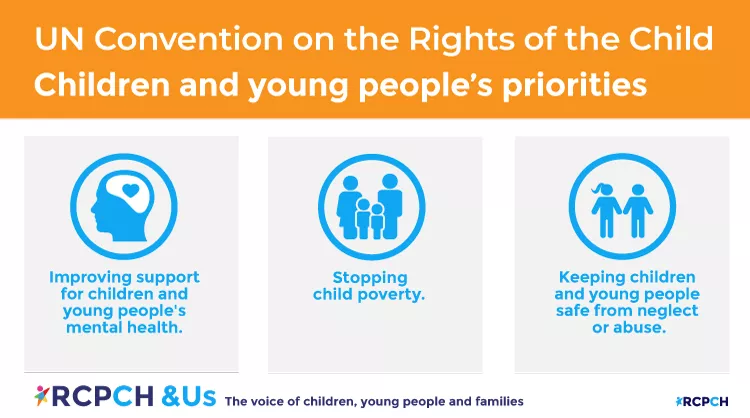 UN Convention on the Rights of the Child
Children and young people's priorities

Improving support for children and young people's mental health.

Stopping child poverty.

Keeping children and young people safe from neglect or abuse.

RCPCH &Us The voice of children, young people and families

RCPCH